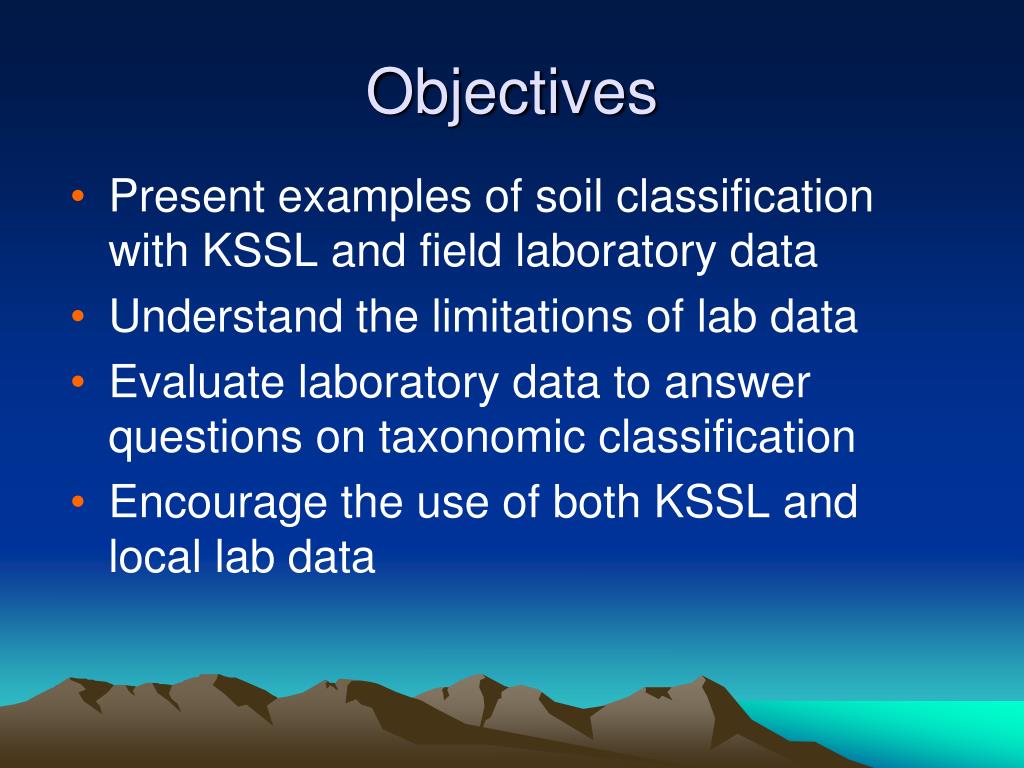 Objectives

• Present examples of soil classification with KSSL and field laboratory data
• Understand the limitations of lab data
• Evaluate laboratory data to answer questions on taxonomic classification
• Encourage the use of both KSSL and local lab data